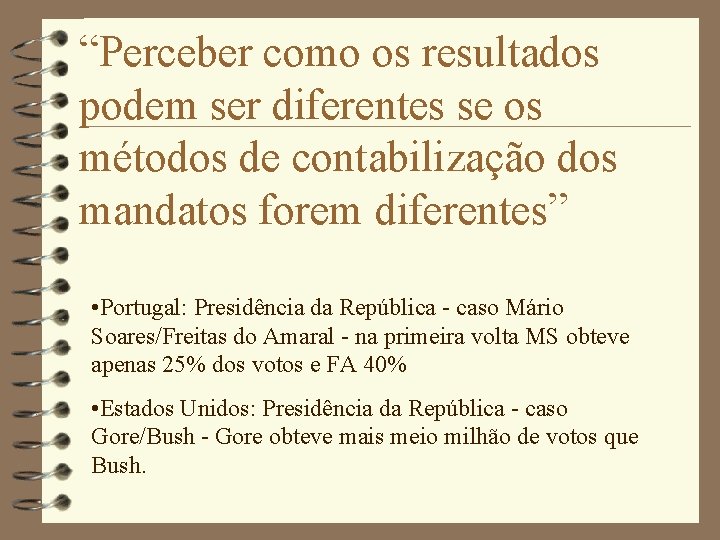 “Perceber como os resultados podem ser diferentes se os métodos de contabilização dos mandatos forem diferentes”

•Portugal: Presidência da República - caso Mário Soares/Freitas do Amaral - na primeira volta MS obteve apenas 25% dos votos e FA 40%

•Estados Unidos: Presidência da República - caso Gore/Bush - Gore obteve mais meio milhão de votos que Bush.